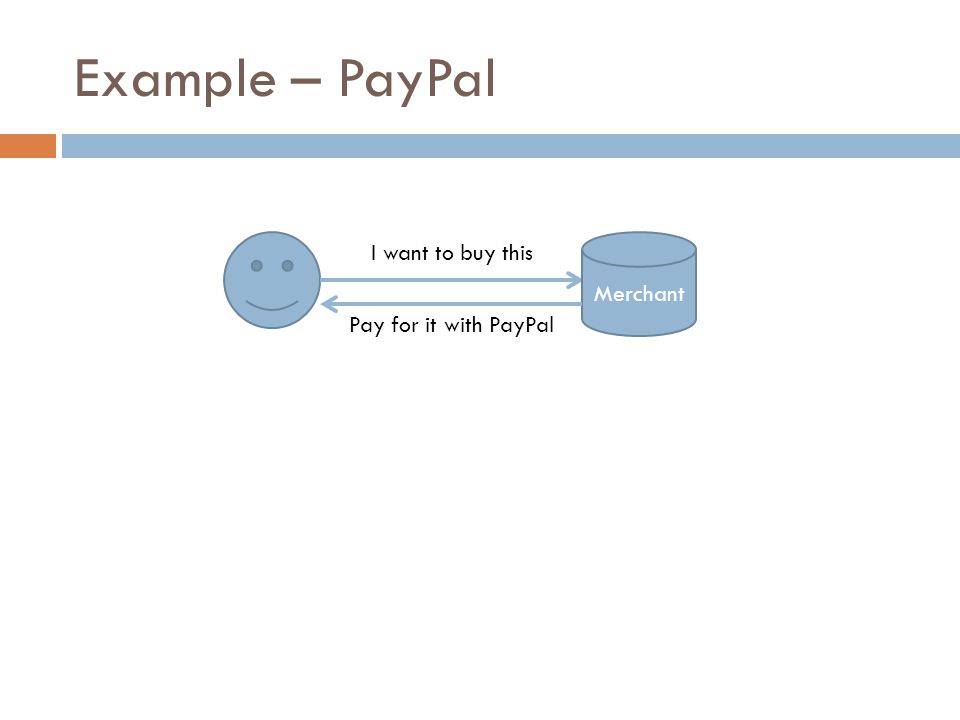 Example – PayPal

I want to buy this

Merchant

Pay for it with PayPal